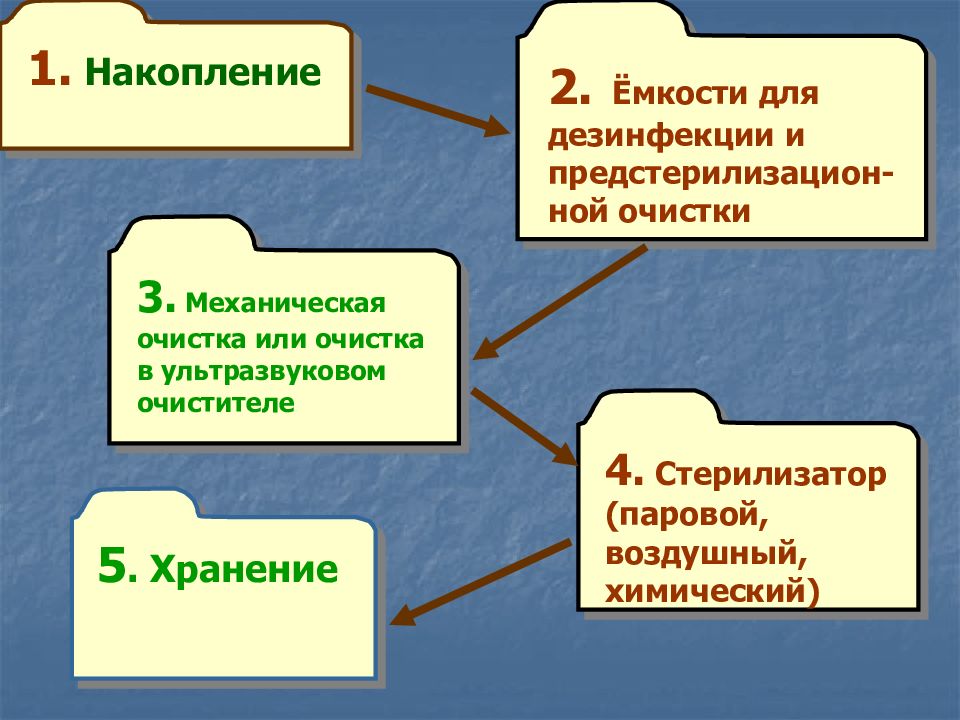 1. Накопление

2. Ёмкости для дезинфекции и предстерилизационной очистки

3. Механическая очистка или очистка в ультразвуковом очистителе

4. Стерилизатор (паровой, воздушный, химический)

5. Хранение